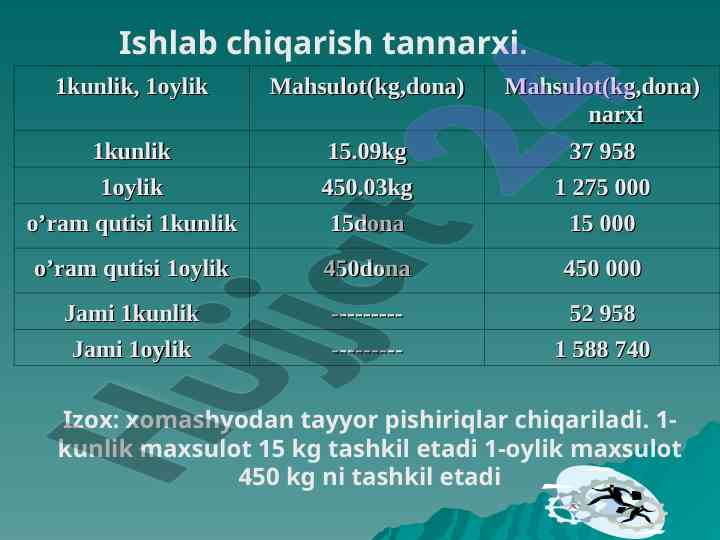 Ishlab chiqarish tannarxi.

| 1kunlik, 1oylik | Mahsulot(kg,dona) | Mahsulot(kg,dona) narxi |
|---|---|---|
| 1kunlik | 15.09kg | 37 958 |
| 1oylik | 450.03kg | 1 275 000 |
| o’ram qutisi 1kunlik | 15dona | 15 000 |
| o’ram qutisi 1oylik | 450dona | 450 000 |
| Jami 1kunlik | --------- | 52 958 |
| Jami 1oylik | --------- | 1 588 740 |

Izox: xomashyodan tayyor pishiriqlar chiqariladi. 1-kunlik maxsulot 15 kg tashkil etadi 1-oylik maxsulot 450 kg ni tashkil etadi

Hujjat 24